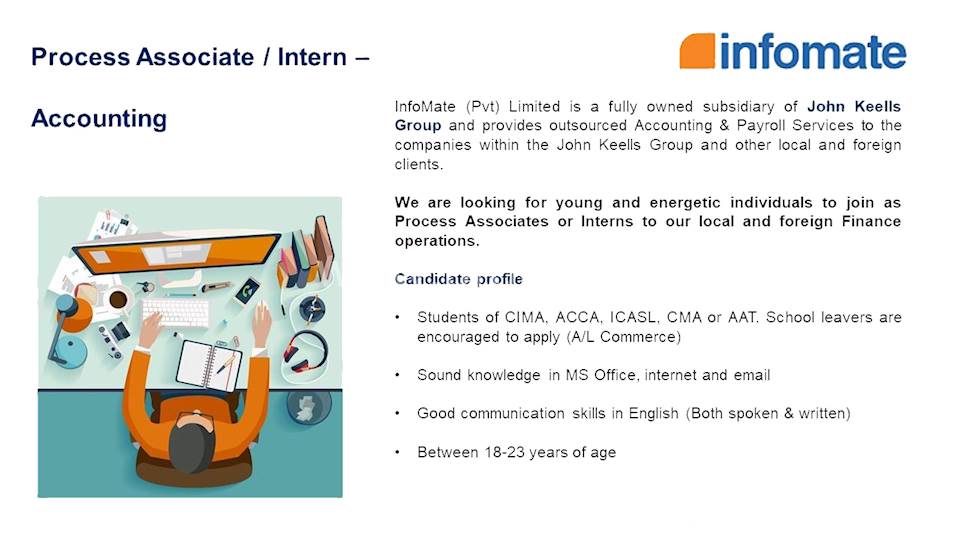 Process Associate / Intern –

Accounting

infomate

InfoMate (Pvt) Limited is a fully owned subsidiary of John Keells Group and provides outsourced Accounting & Payroll Services to the companies within the John Keells Group and other local and foreign clients.

We are looking for young and energetic individuals to join as Process Associates or Interns to our local and foreign Finance operations.

Candidate profile

• Students of CIMA, ACCA, ICASL, CMA or AAT. School leavers are encouraged to apply (A/L Commerce)

• Sound knowledge in MS Office, internet and email

• Good communication skills in English (Both spoken & written)

• Between 18-23 years of age